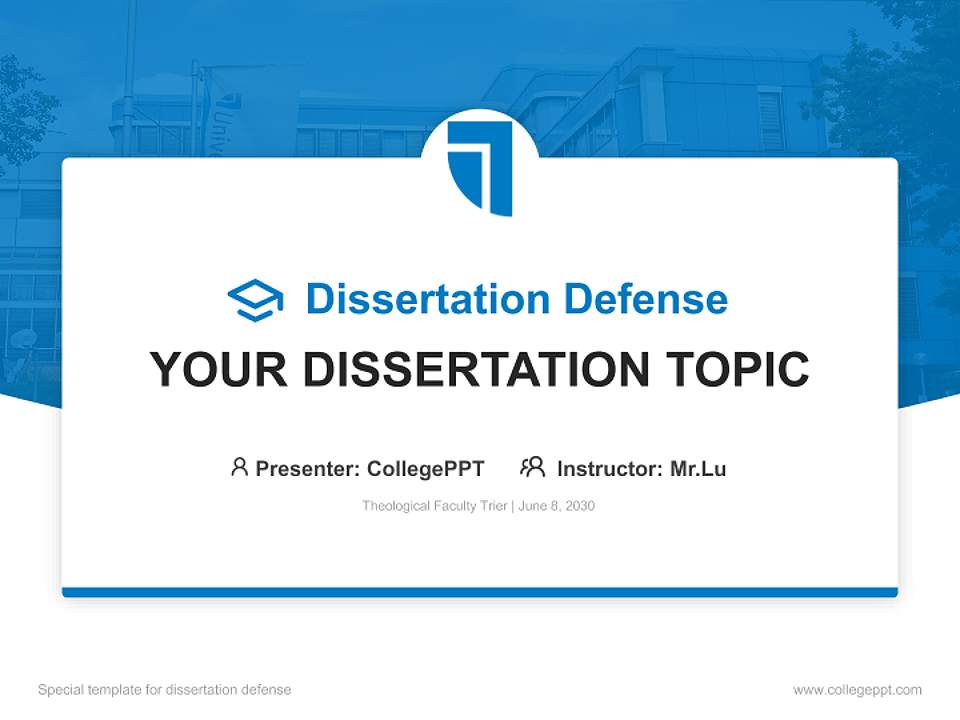 Univ

Dissertation Defense

YOUR DISSERTATION TOPIC

Presenter: CollegePPT Instructor: Mr.Lu

Theological Faculty Trier | June 8, 2030

Special template for dissertation defense

www.collegeppt.com